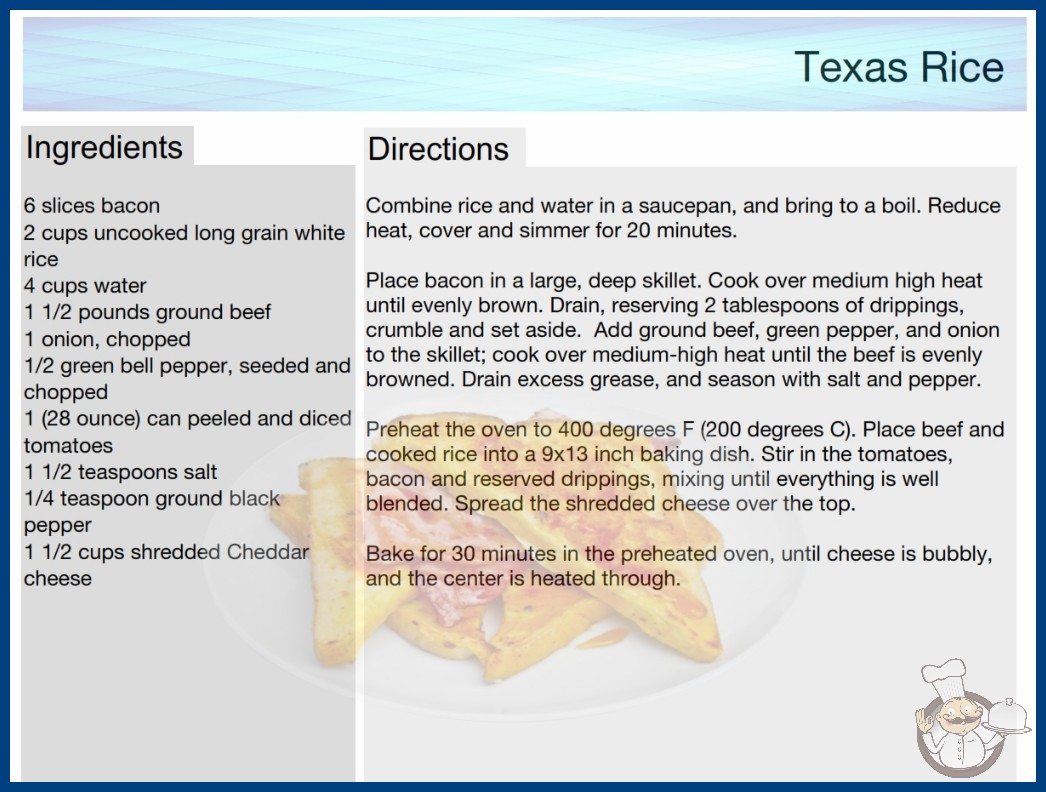 Texas Rice

Ingredients

6 slices bacon
2 cups uncooked long grain white rice
4 cups water
1 1/2 pounds ground beef
1 onion, chopped
1/2 green bell pepper, seeded and chopped
1 (28 ounce) can peeled and diced tomatoes
1 1/2 teaspoons salt
1/4 teaspoon ground black pepper
1 1/2 cups shredded Cheddar cheese

Directions

Combine rice and water in a saucepan, and bring to a boil. Reduce heat, cover and simmer for 20 minutes.

Place bacon in a large, deep skillet. Cook over medium high heat until evenly brown. Drain, reserving 2 tablespoons of drippings, crumble and set aside. Add ground beef, green pepper, and onion to the skillet; cook over medium-high heat until the beef is evenly browned. Drain excess grease, and season with salt and pepper.

Preheat the oven to 400 degrees F (200 degrees C). Place beef and cooked rice into a 9x13 inch baking dish. Stir in the tomatoes, bacon and reserved drippings, mixing until everything is well blended. Spread the shredded cheese over the top.

Bake for 30 minutes in the preheated oven, until cheese is bubbly, and the center is heated through.